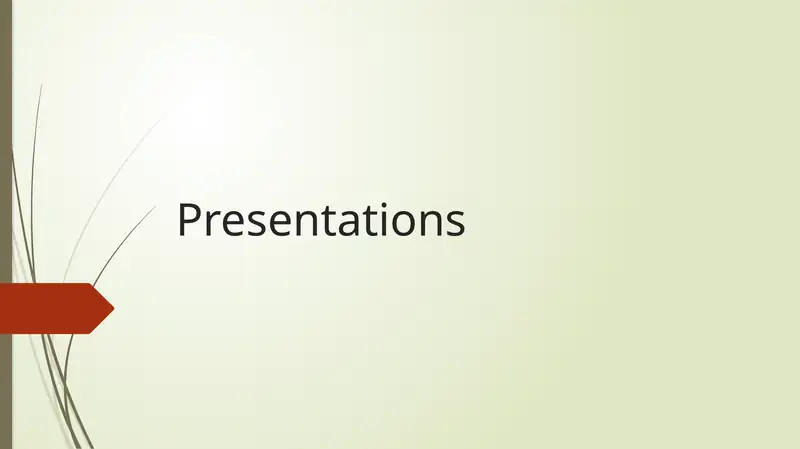 Presentations